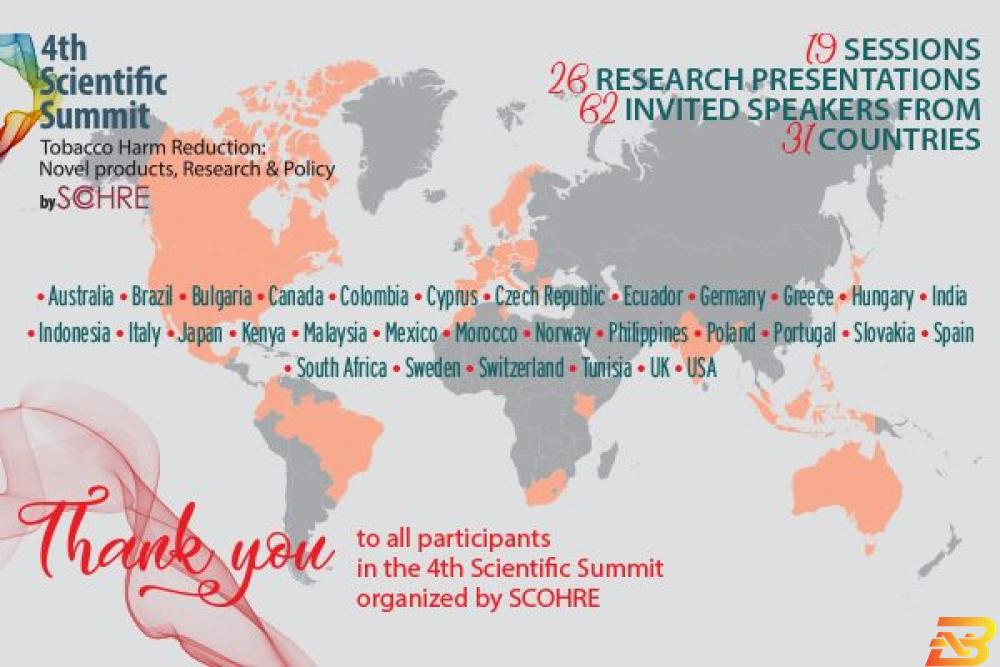 4th Scientific Summit
Tobacco Harm Reduction: Novel products, Research & Policy
by SCOHRE

19 SESSIONS
26 RESEARCH PRESENTATIONS
62 INVITED SPEAKERS FROM
31 COUNTRIES

• Australia • Brazil • Bulgaria • Canada • Colombia • Cyprus • Czech Republic • Ecuador • Germany • Greece • Hungary • India • Indonesia • Italy • Japan • Kenya • Malaysia • Mexico • Morocco • Norway • Philippines • Poland • Portugal • Slovakia • Spain • South Africa • Sweden • Switzerland • Tunisia • UK • USA

Thank you to all participants in the 4th Scientific Summit organized by SCOHRE